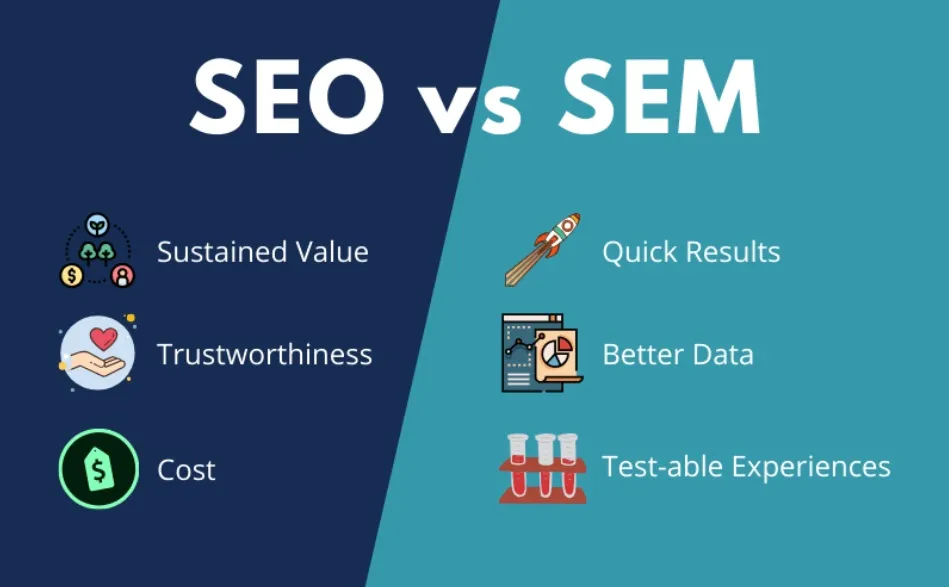 SEO vs SEM

Sustained Value

Trustworthiness

Cost

Quick Results

Better Data

Test-able Experiences